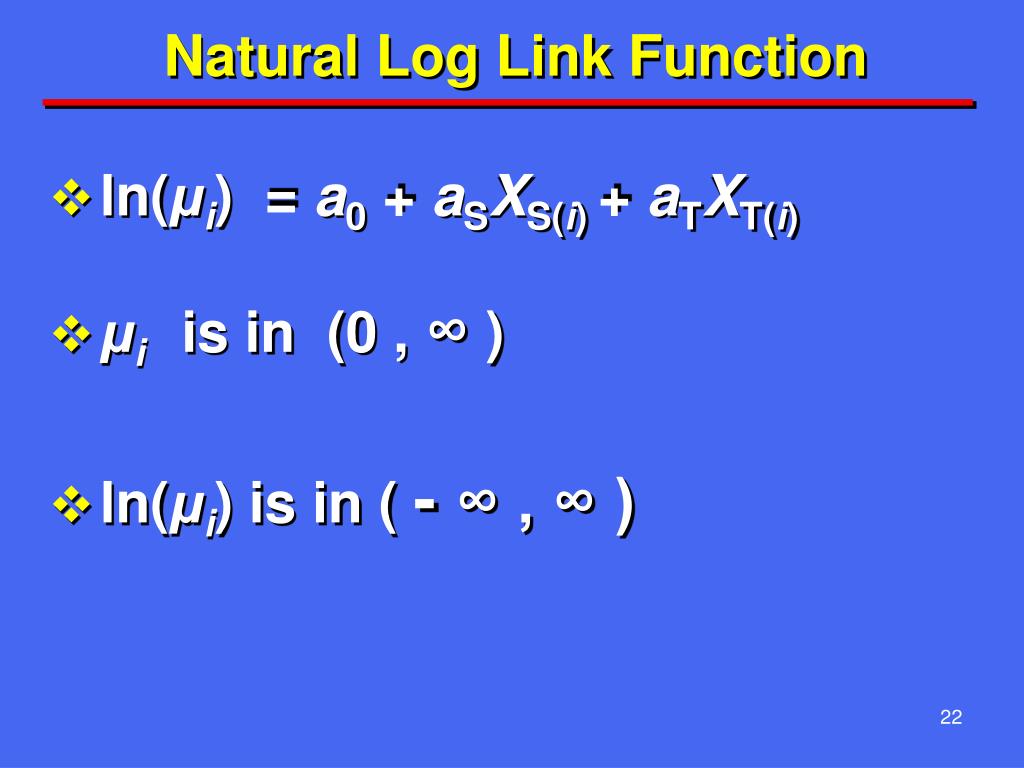 Natural Log Link Function

❖ $\ln(\mu_i) = a_0 + a_S X_{S(i)} + a_T X_{T(i)}$

❖ $\mu_i$ is in $(0, \infty)$

❖ $\ln(\mu_i)$ is in $(-\infty, \infty)$

22